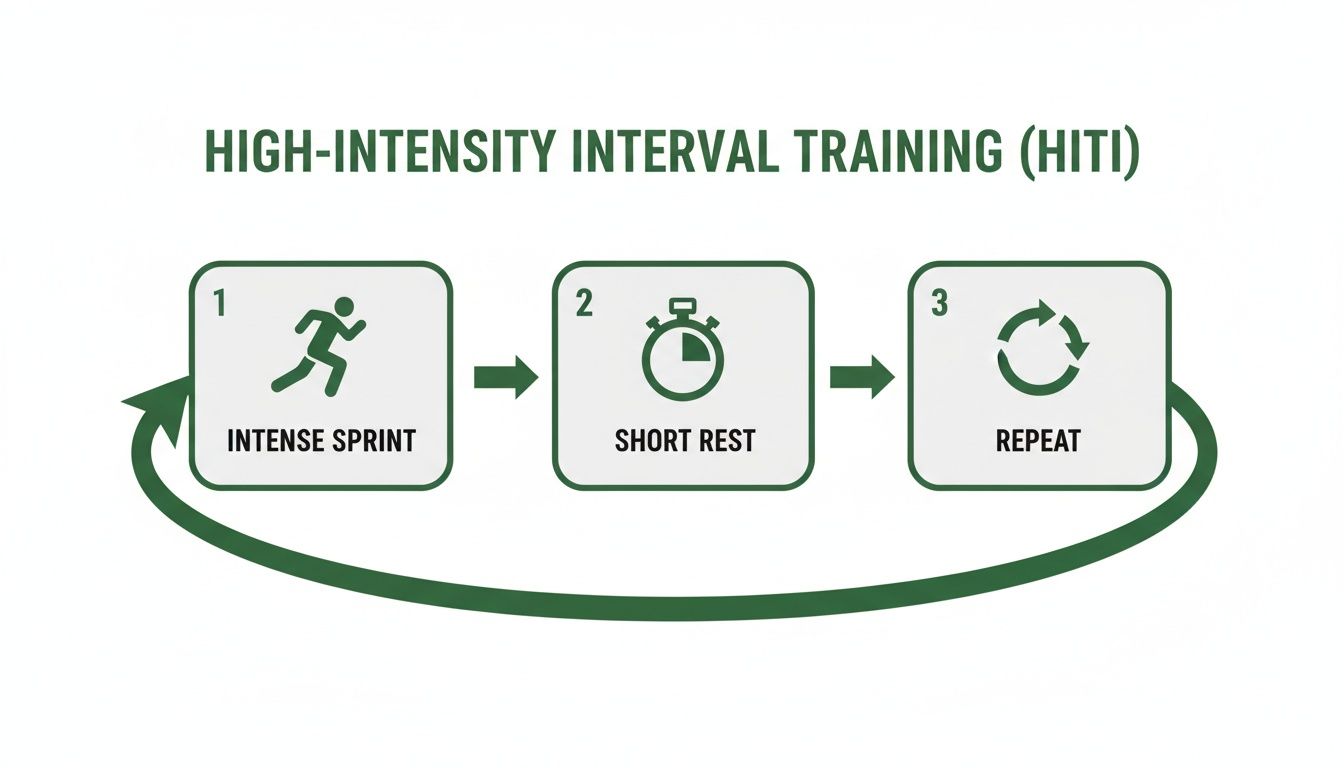 HIGH-INTENSITY INTERVAL TRAINING (HITI)

1
INTENSE SPRINT

2
SHORT REST

3
REPEAT